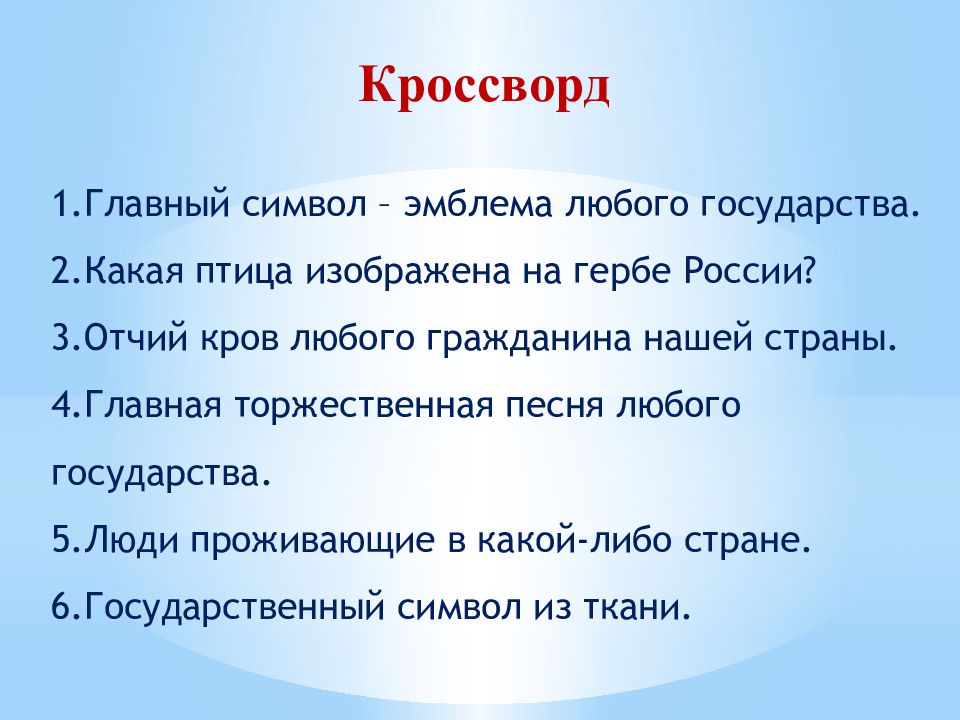 Кроссворд

1.Главный символ – эмблема любого государства.

2.Какая птица изображена на гербе России?

3.Отчий кров любого гражданина нашей страны.

4.Главная торжественная песня любого государства.

5.Люди проживающие в какой-либо стране.

6.Государственный символ из ткани.